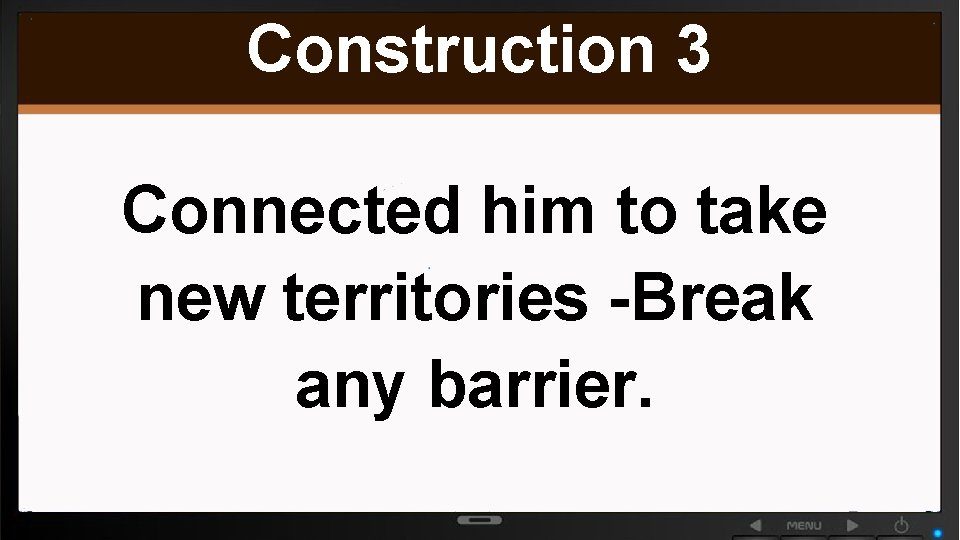 Construction 3

Connected him to take new territories -Break any barrier.

MENU